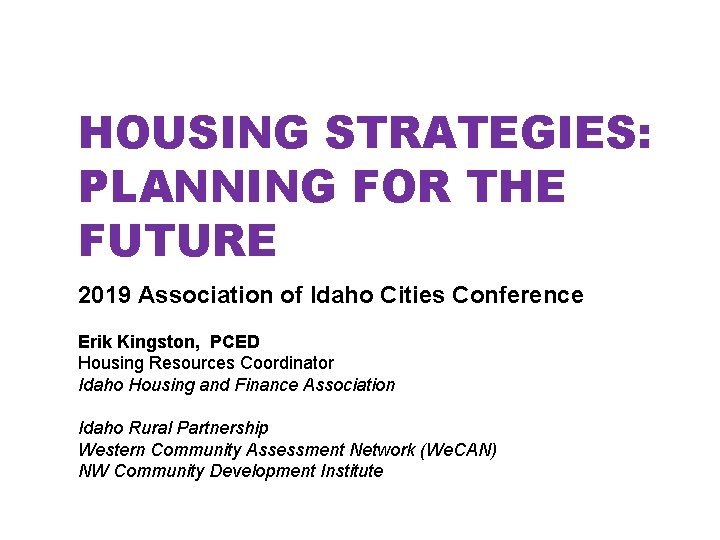 HOUSING STRATEGIES: PLANNING FOR THE FUTURE

2019 Association of Idaho Cities Conference

Erik Kingston, PCED
Housing Resources Coordinator
Idaho Housing and Finance Association

Idaho Rural Partnership
Western Community Assessment Network (WeCAN)
NW Community Development Institute